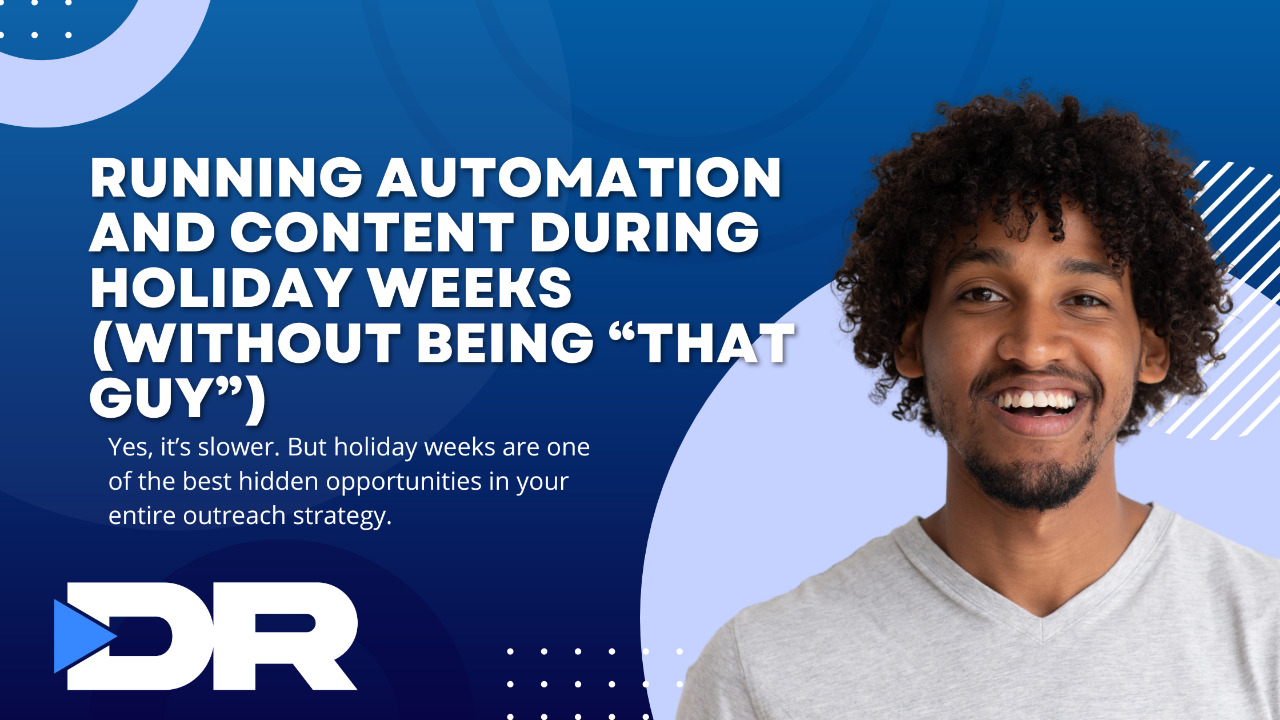 RUNNING AUTOMATION AND CONTENT DURING HOLIDAY WEEKS (WITHOUT BEING “THAT GUY”)

Yes, it’s slower. But holiday weeks are one of the best hidden opportunities in your entire outreach strategy.

DR